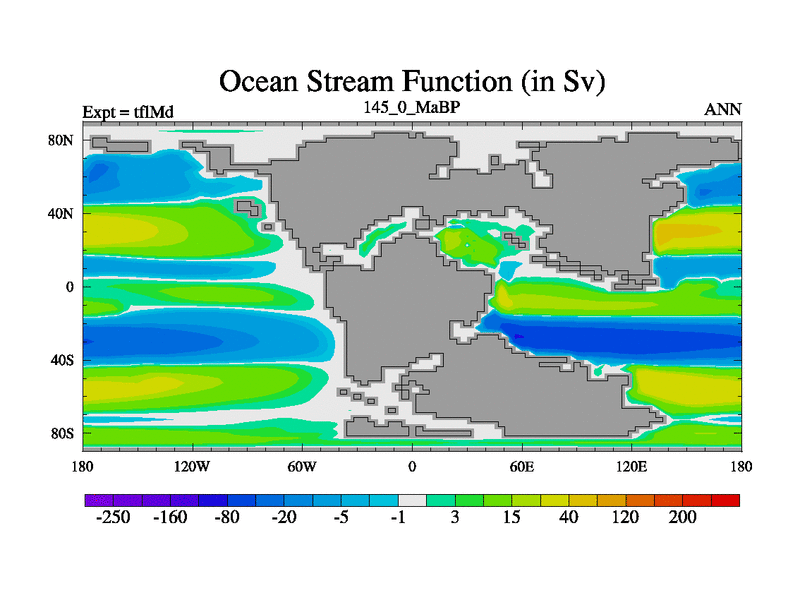 Ocean Stream Function (in Sv)

Expt = tflMd

145_0_MaBP

ANN

80N
40N
0
40S
80S

180 120W 60W 0 60E 120E 180

-250 -160 -80 -20 -5 -1 3 15 40 120 200